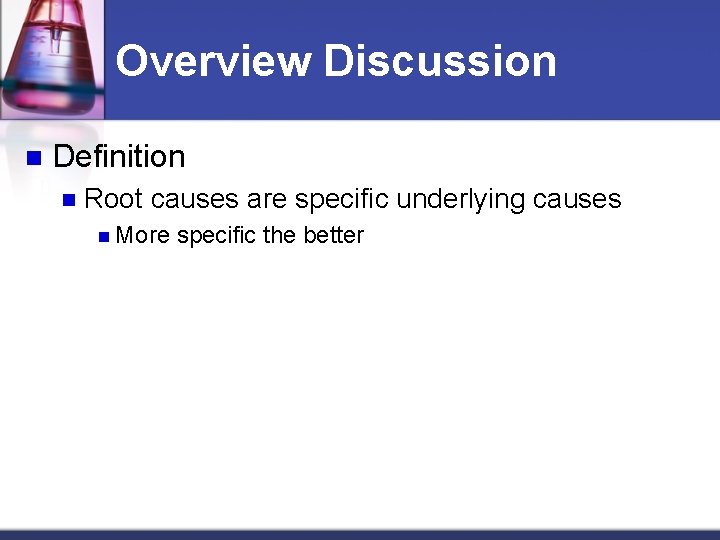 Overview Discussion

Definition

Root causes are specific underlying causes

More specific the better